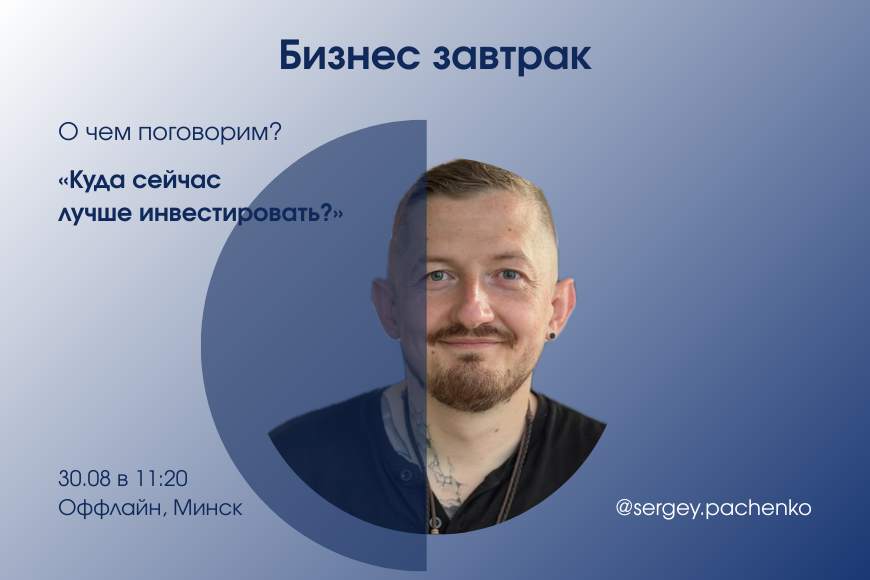 Бизнес завтрак

О чем поговорим?

«Куда сейчас лучше инвестировать?»

30.08 в 11:20
Оффлайн, Минск

@sergey.pachenko